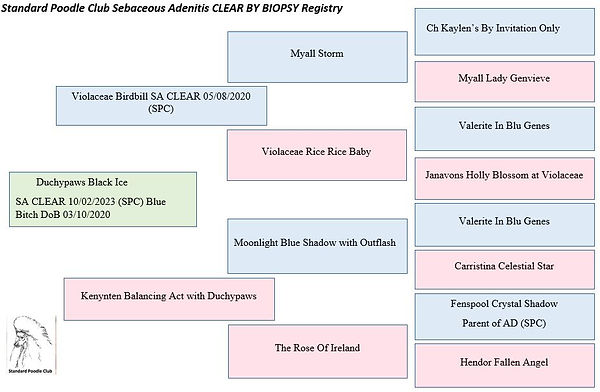 Standard Poodle Club Sebaceous Adenitis CLEAR BY BIOPSY Registry

Duchypaws Black Ice

SA CLEAR 10/02/2023 (SPC) Blue Bitch DoB 03/10/2020

Violaceae Birdbill SA CLEAR 05/08/2020 (SPC)

Kenynten Balancing Act with Duchypaws

Myall Storm

Violaceae Rice Rice Baby

Moonlight Blue Shadow with Outflash

The Rose Of Ireland

Ch Kaylen's By Invitation Only

Myall Lady Genvieve

Valerite In Blu Genes

Janavons Holly Blossom at Violaceae

Valerite In Blu Genes

Carristina Celestial Star

Fenspool Crystal Shadow

Parent of AD (SPC)

Hendor Fallen Angel

Standard Poodle Club